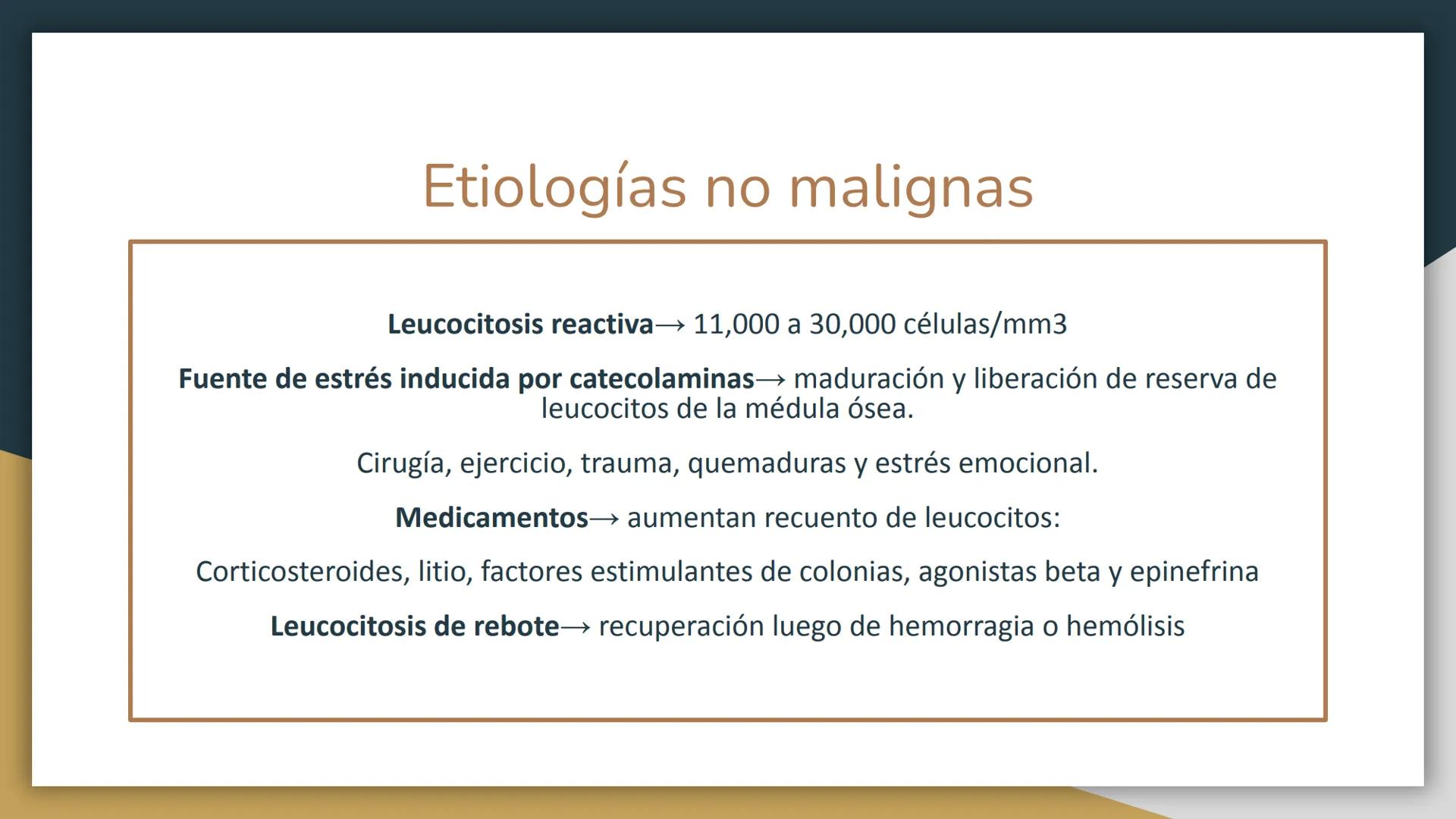 Etiologías no malignas

Leucocitosis reactiva→ 11,000 a 30,000 células/mm3

Fuente de estrés inducida por catecolaminas→ maduración y liberación de reserva de leucocitos de la médula ósea.

Cirugía, ejercicio, trauma, quemaduras y estrés emocional.

Medicamentos→ aumentan recuento de leucocitos:

Corticosteroides, litio, factores estimulantes de colonias, agonistas beta y epinefrina

Leucocitosis de rebote→ recuperación luego de hemorragia o hemólisis